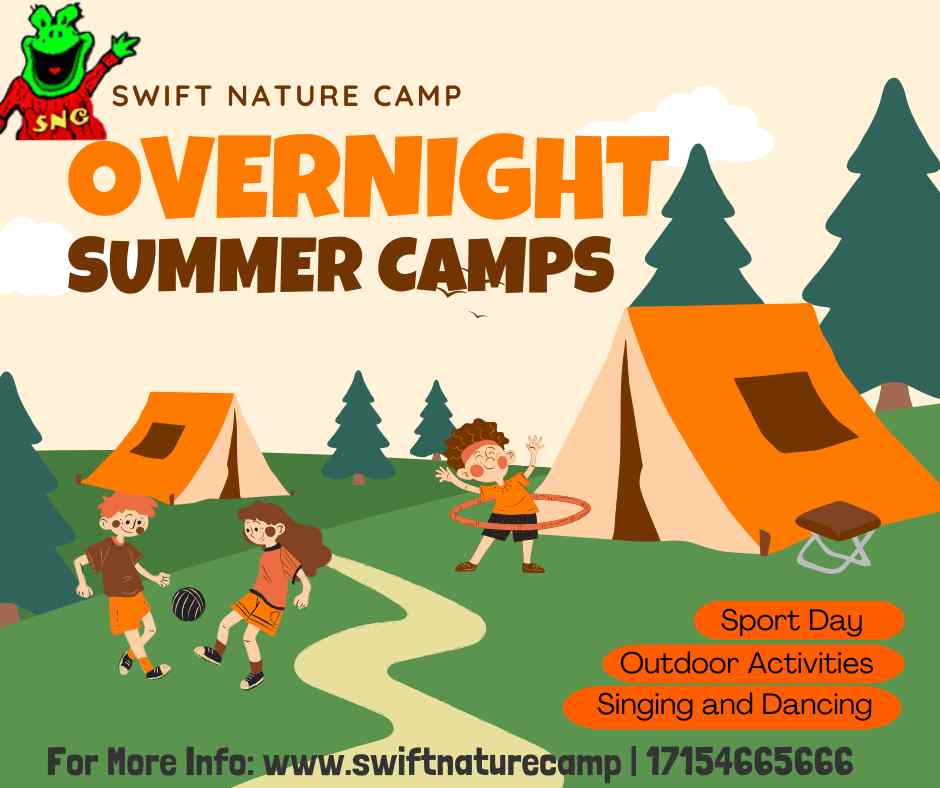 SNC

SWIFT NATURE CAMP

OVERNIGHT SUMMER CAMPS

Sport Day

Outdoor Activities

Singing and Dancing

For More Info: www.swiftnaturecamp | 17154665666